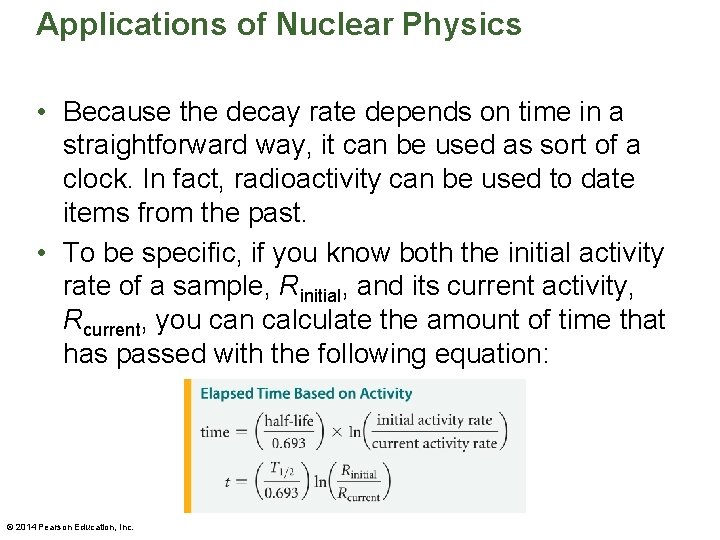 Applications of Nuclear Physics

• Because the decay rate depends on time in a straightforward way, it can be used as sort of a clock. In fact, radioactivity can be used to date items from the past.

• To be specific, if you know both the initial activity rate of a sample, $R_{\text{initial}}$, and its current activity, $R_{\text{current}}$, you can calculate the amount of time that has passed with the following equation:

Elapsed Time Based on Activity

$\text{time} = \left(\frac{\text{half-life}}{0.693}\right) \times \ln\left(\frac{\text{initial activity rate}}{\text{current activity rate}}\right)$

$t = \left(\frac{T_{1/2}}{0.693}\right) \ln\left(\frac{R_{\text{initial}}}{R_{\text{current}}}\right)$

© 2014 Pearson Education, Inc.